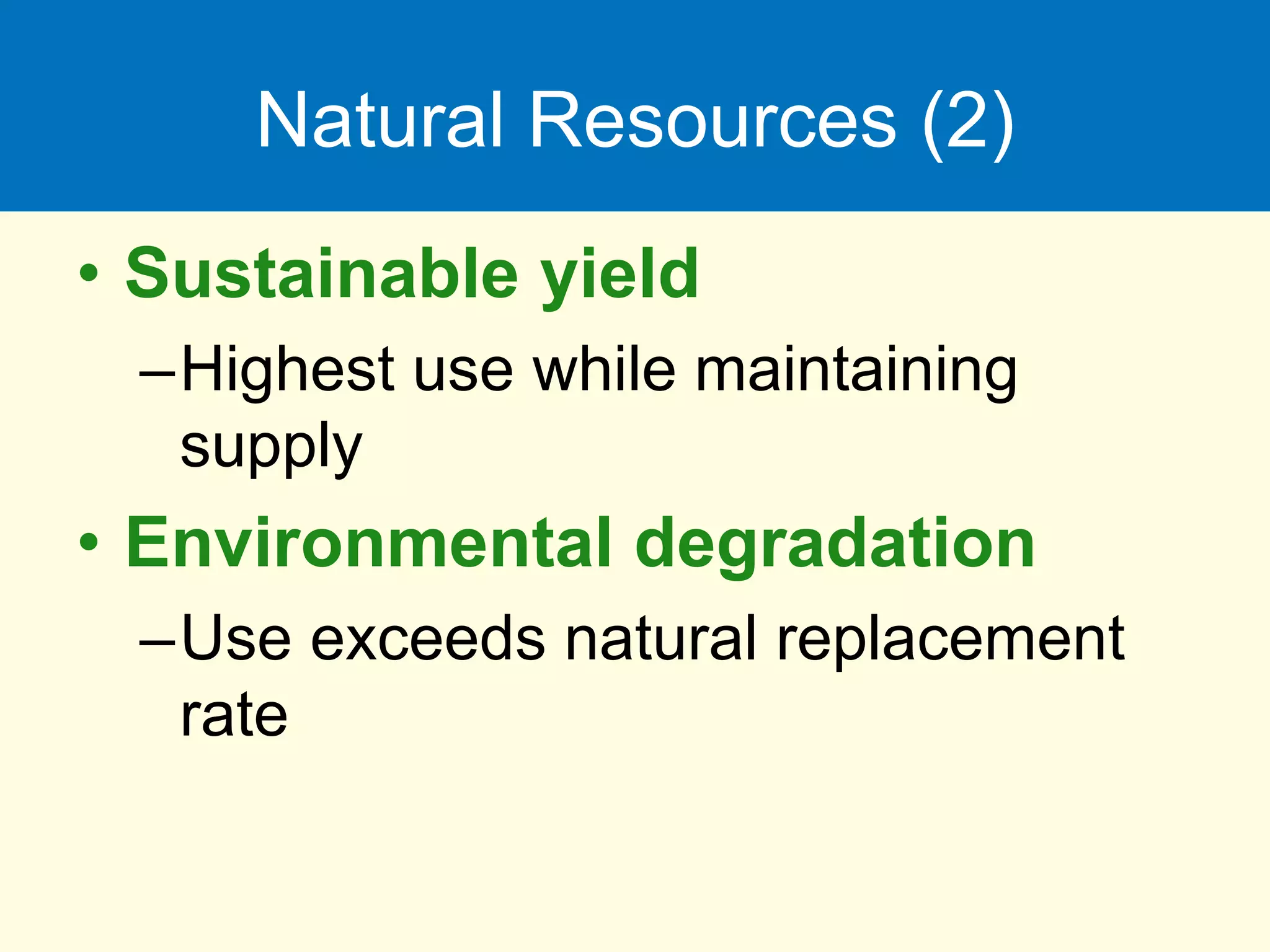 Natural Resources (2)

• Sustainable yield
  – Highest use while maintaining supply
• Environmental degradation
  – Use exceeds natural replacement rate